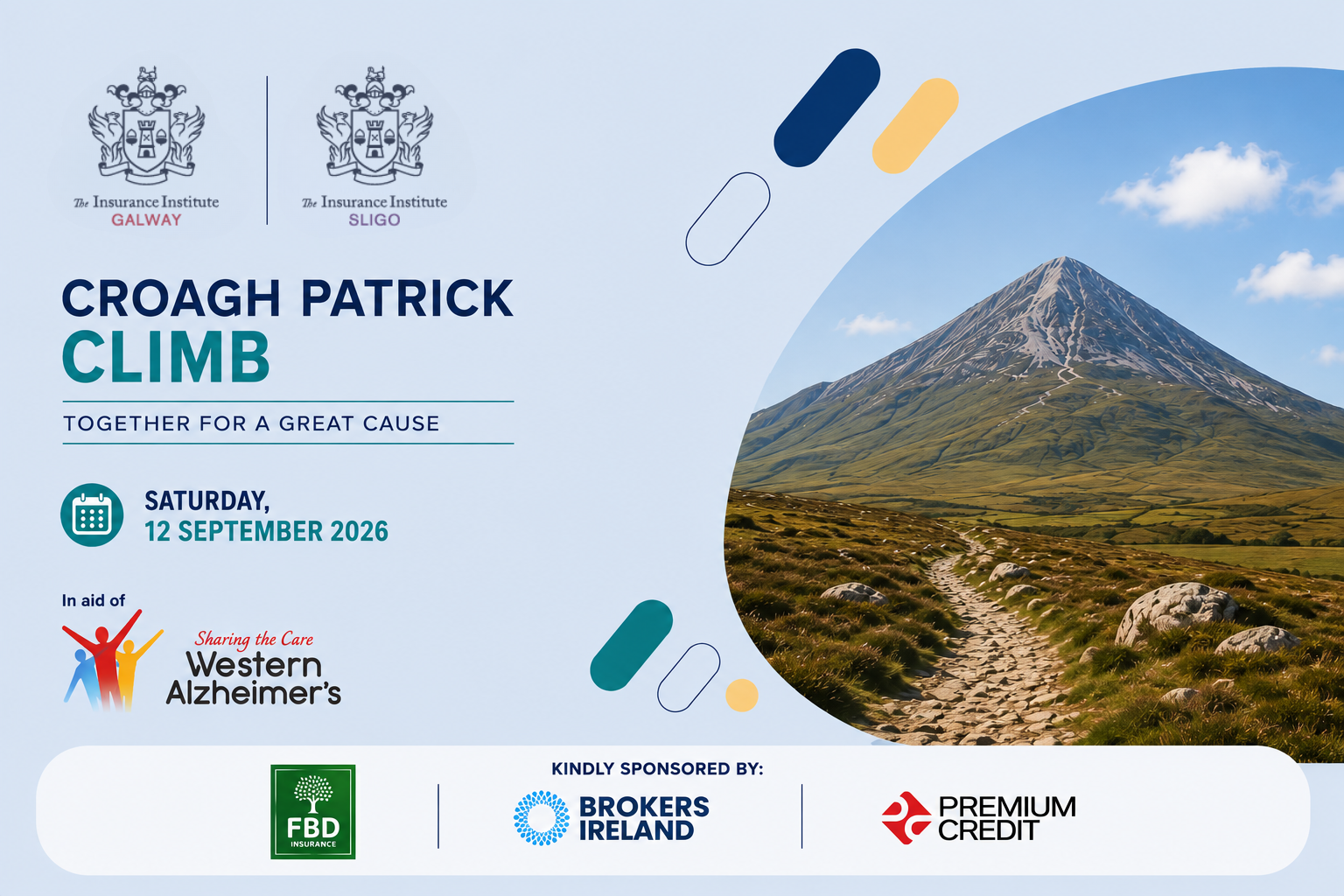 The Insurance Institute
GALWAY

The Insurance Institute
SLIGO

CROAGH PATRICK
CLIMB

TOGETHER FOR A GREAT CAUSE

SATURDAY,
12 SEPTEMBER 2026

In aid of

Sharing the Care
Western Alzheimer's

KINDLY SPONSORED BY:

FBD
INSURANCE

BROKERS IRELAND

PREMIUM CREDIT